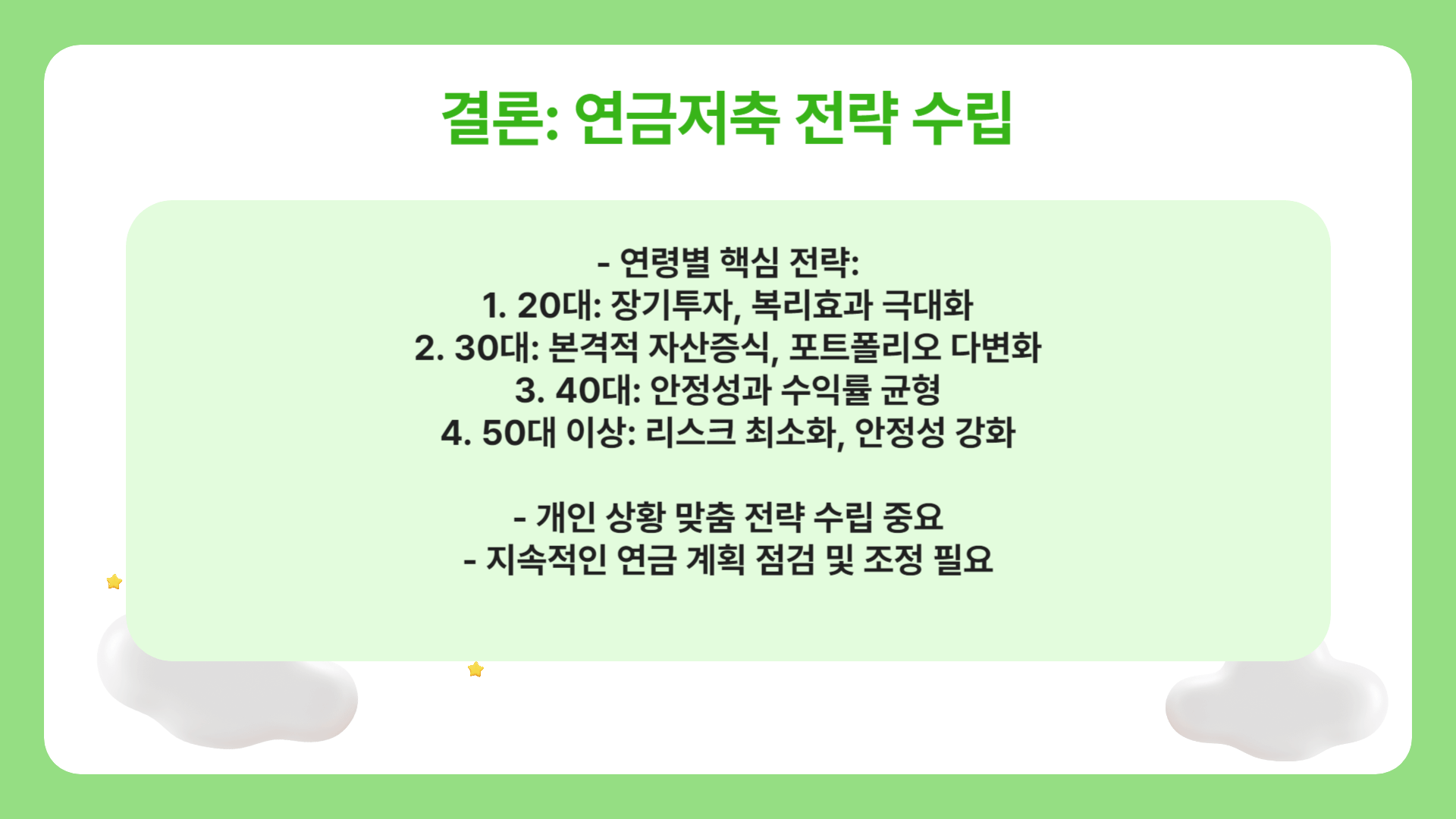 결론: 연금저축 전략 수립

- 연령별 핵심 전략:
1. 20대: 장기투자, 복리효과 극대화
2. 30대: 본격적 자산증식, 포트폴리오 다변화
3. 40대: 안정성과 수익률 균형
4. 50대 이상: 리스크 최소화, 안정성 강화

- 개인 상황 맞춤 전략 수립 중요
- 지속적인 연금 계획 점검 및 조정 필요